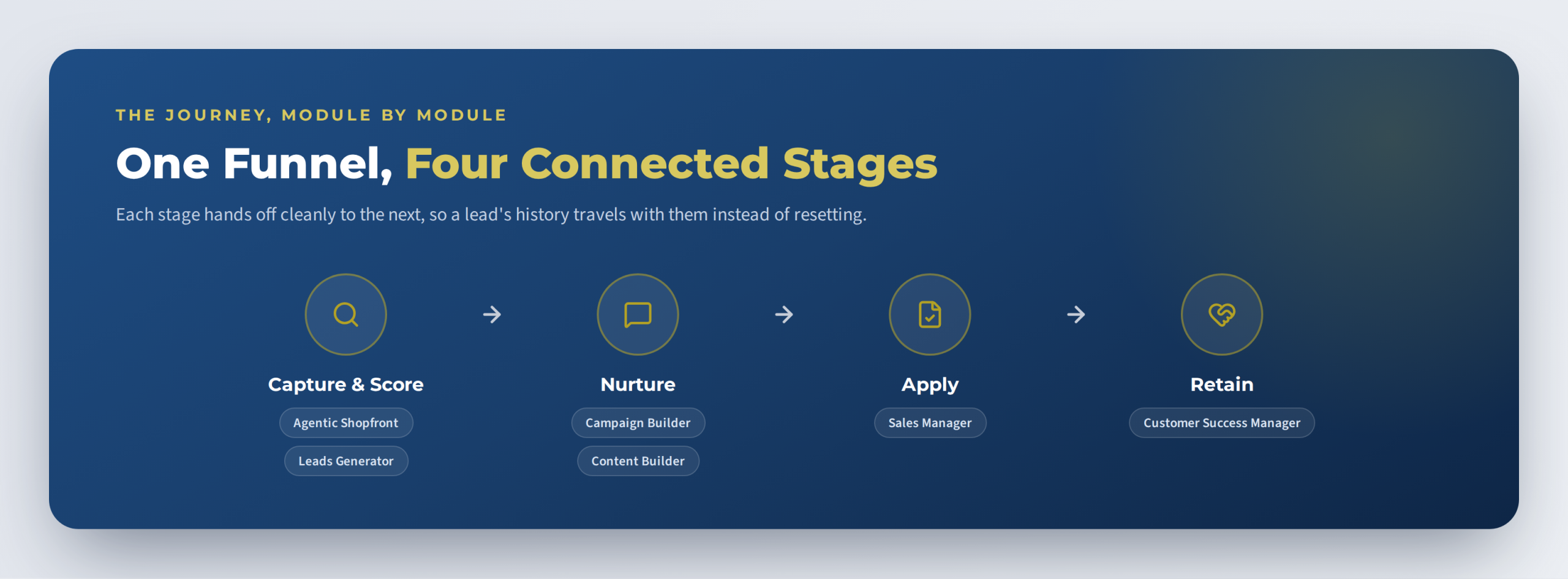 THE JOURNEY, MODULE BY MODULE

One Funnel, Four Connected Stages

Each stage hands off cleanly to the next, so a lead's history travels with them instead of resetting.

Capture & Score
Agentic Shopfront
Leads Generator

Nurture
Campaign Builder
Content Builder

Apply
Sales Manager

Retain
Customer Success Manager